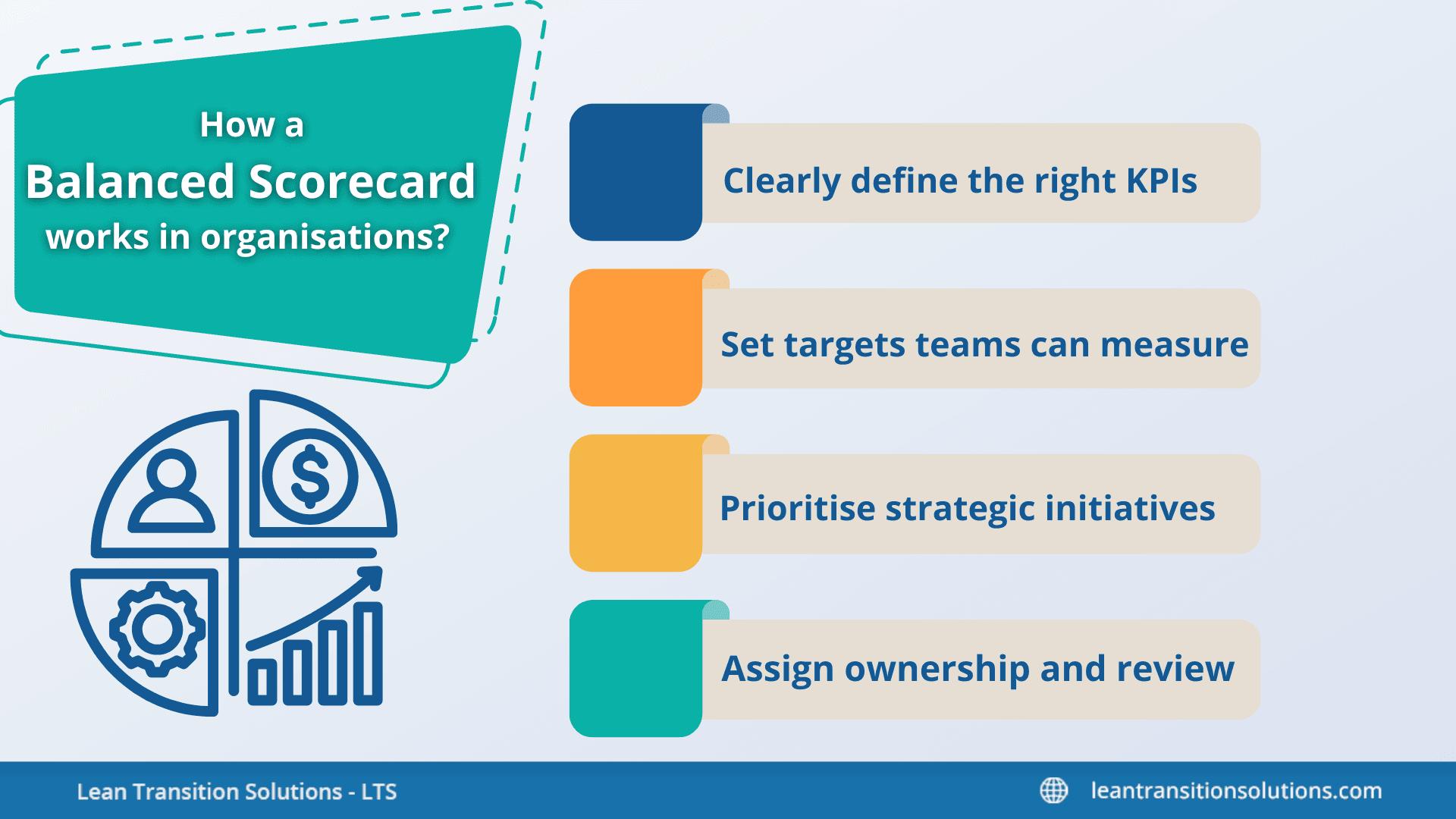 How a
Balanced Scorecard
works in organisations?

Clearly define the right KPIs

Set targets teams can measure

Prioritise strategic initiatives

Assign ownership and review

Lean Transition Solutions - LTS

leantransitionsolutions.com